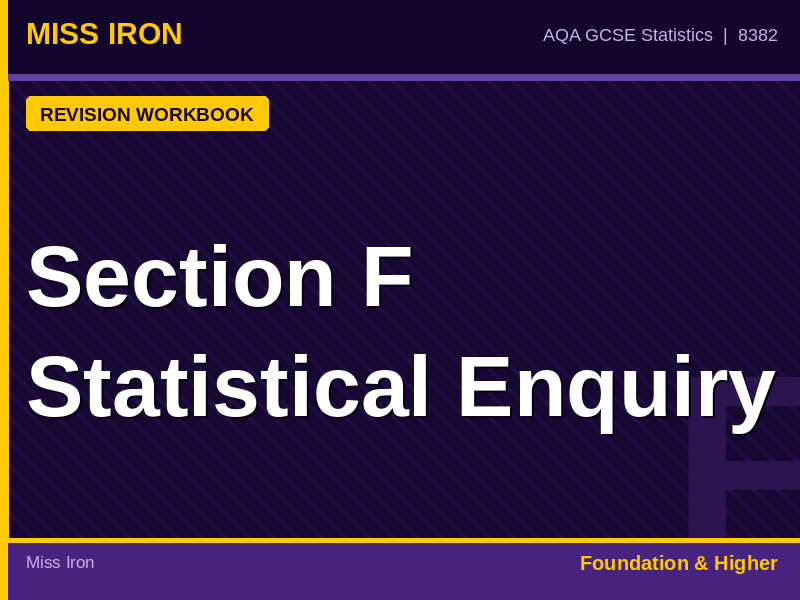 MISS IRON

AQA GCSE Statistics | 8382

REVISION WORKBOOK

Section F
Statistical Enquiry

F

Miss Iron

Foundation & Higher